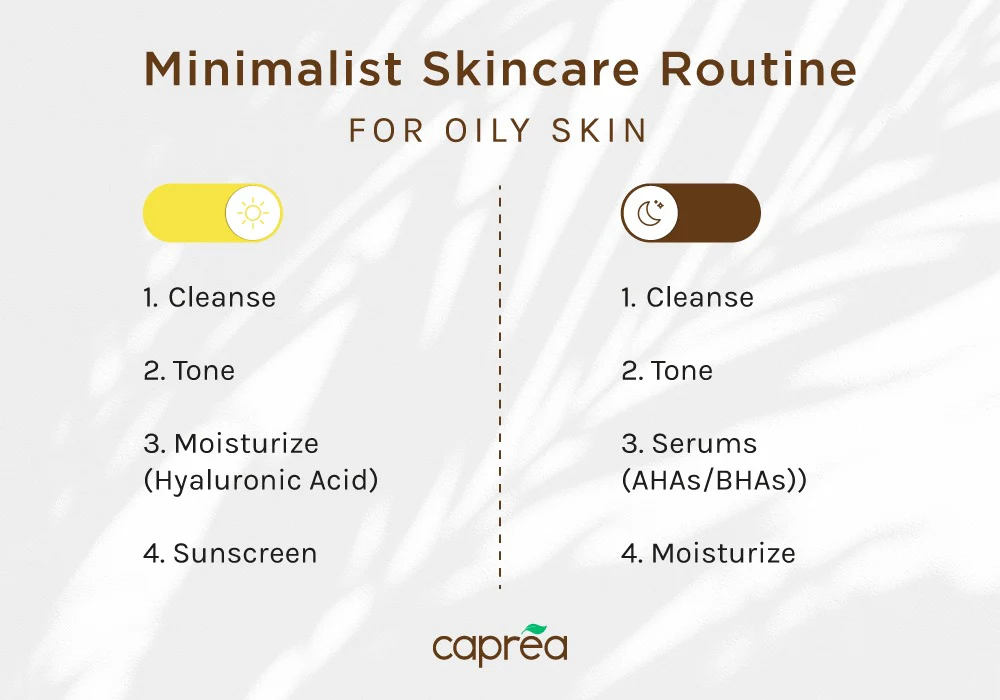 Minimalist Skincare Routine

FOR OILY SKIN

1. Cleanse

2. Tone

3. Moisturize (Hyaluronic Acid)

4. Sunscreen

1. Cleanse

2. Tone

3. Serums (AHAs/BHAs))

4. Moisturize

caprea